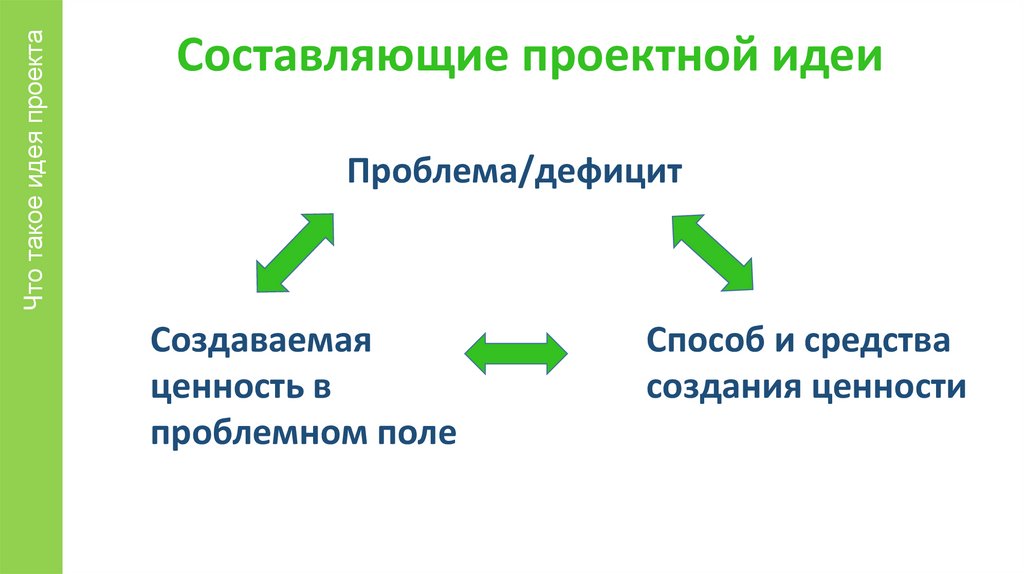 Что такое идея проекта

Составляющие проектной идеи

Проблема/дефицит

Создаваемая ценность в проблемном поле

Способ и средства создания ценности